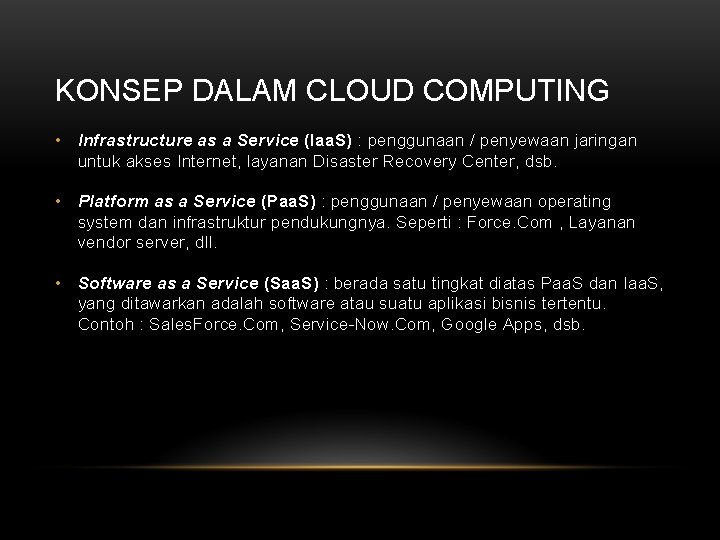 KONSEP DALAM CLOUD COMPUTING

• Infrastructure as a Service (IaaS) : penggunaan / penyewaan jaringan untuk akses Internet, layanan Disaster Recovery Center, dsb.

• Platform as a Service (PaaS) : penggunaan / penyewaan operating system dan infrastruktur pendukungnya. Seperti : Force.Com , Layanan vendor server, dll.

• Software as a Service (SaaS) : berada satu tingkat diatas PaaS dan IaaS, yang ditawarkan adalah software atau suatu aplikasi bisnis tertentu. Contoh : SalesForce.Com, Service-Now.Com, Google Apps, dsb.